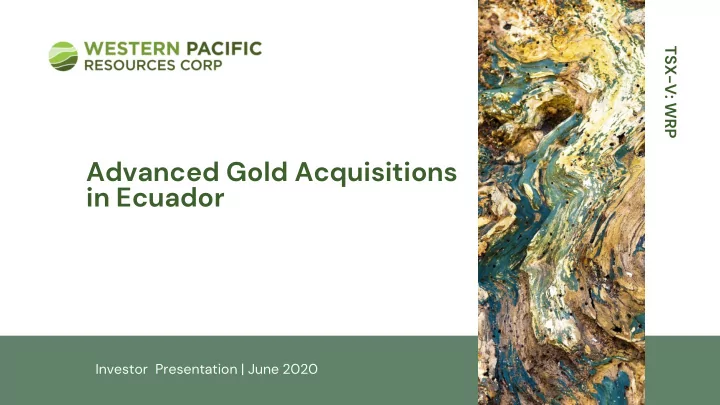 WESTERN PACIFIC
RESOURCES CORP

TSX-V: WRP

Advanced Gold Acquisitions in Ecuador

Investor Presentation | June 2020